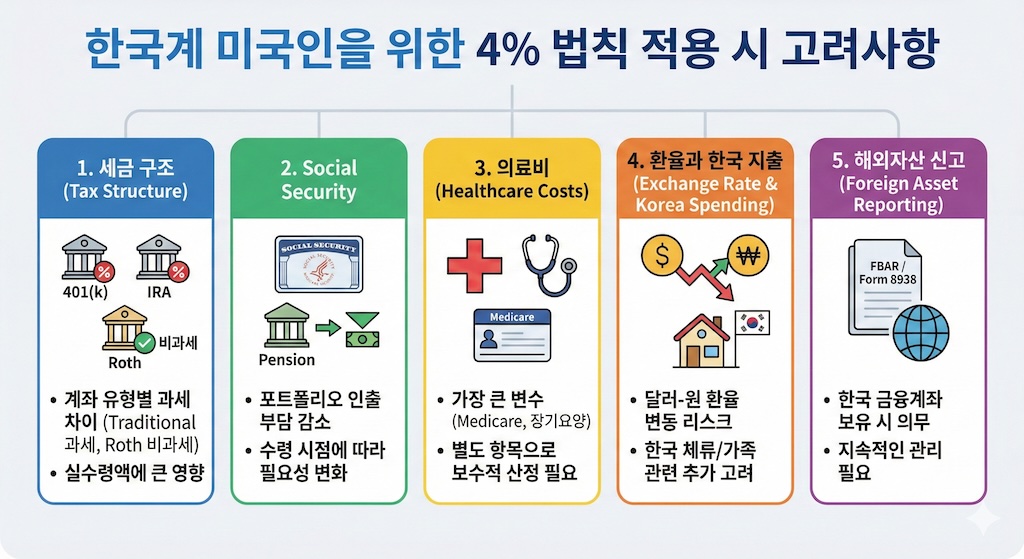 한국계 미국인을 위한 4% 법칙 적용 시 고려사항

1. 세금 구조 (Tax Structure)

401(k)
IRA
Roth
비과세

• 계좌 유형별 과세 차이 (Traditional 과세, Roth 비과세)
• 실수령액에 큰 영향

2. Social Security

SOCIAL SECURITY
Pension

• 포트폴리오 인출 부담 감소
• 수령 시점에 따라 필요성 변화

3. 의료비 (Healthcare Costs)

Medicare

• 가장 큰 변수 (Medicare, 장기요양)
• 별도 항목으로 보수적 산정 필요

4. 환율과 한국 지출 (Exchange Rate & Korea Spending)

$
₩

• 달러-원 환율 변동 리스크
• 한국 체류/가족 관련 추가 고려

5. 해외자산 신고 (Foreign Asset Reporting)

FBAR / Form 8938

• 한국 금융계좌 보유 시 의무
• 지속적인 관리 필요